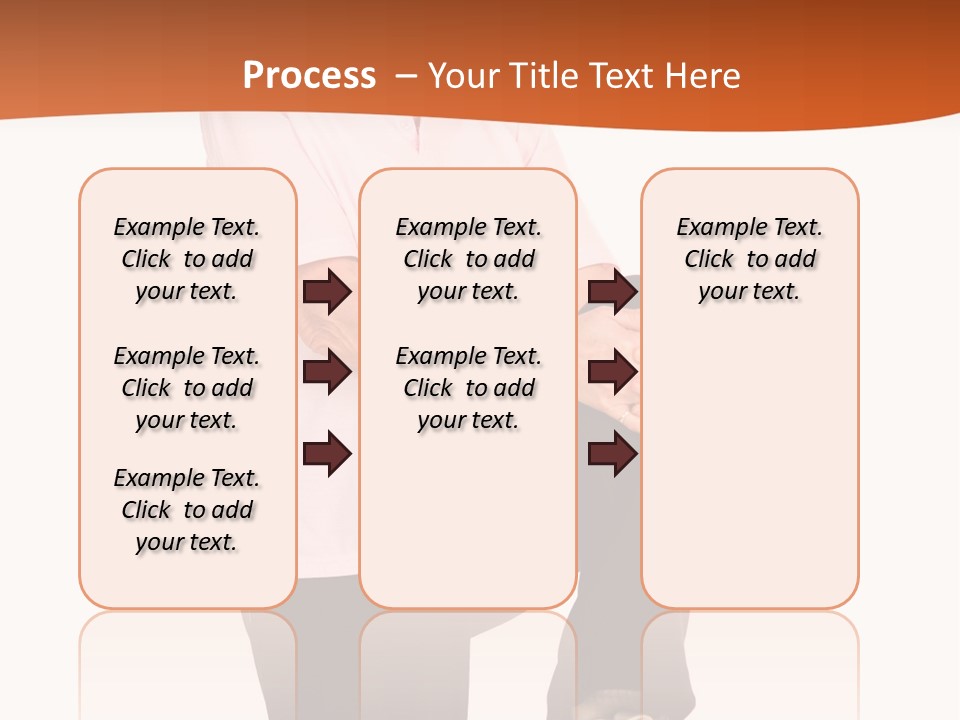 Process – Your Title Text Here

Example Text. Click to add your text.

Example Text. Click to add your text.

Example Text. Click to add your text.

Example Text. Click to add your text.

Example Text. Click to add your text.

Example Text. Click to add your text.